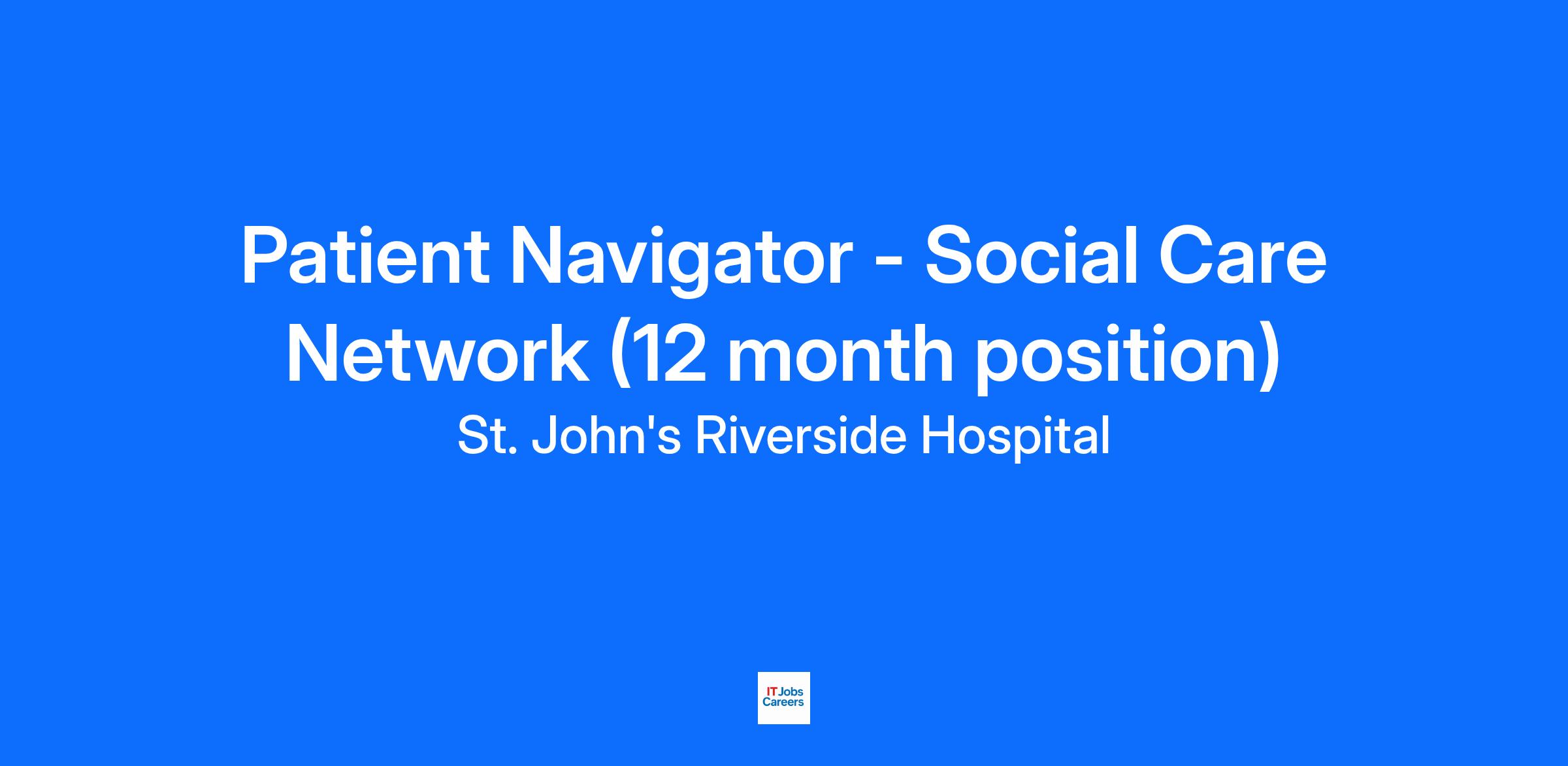 Patient Navigator - Social Care Network (12 month position)

St. John's Riverside Hospital

IT Jobs
Careers